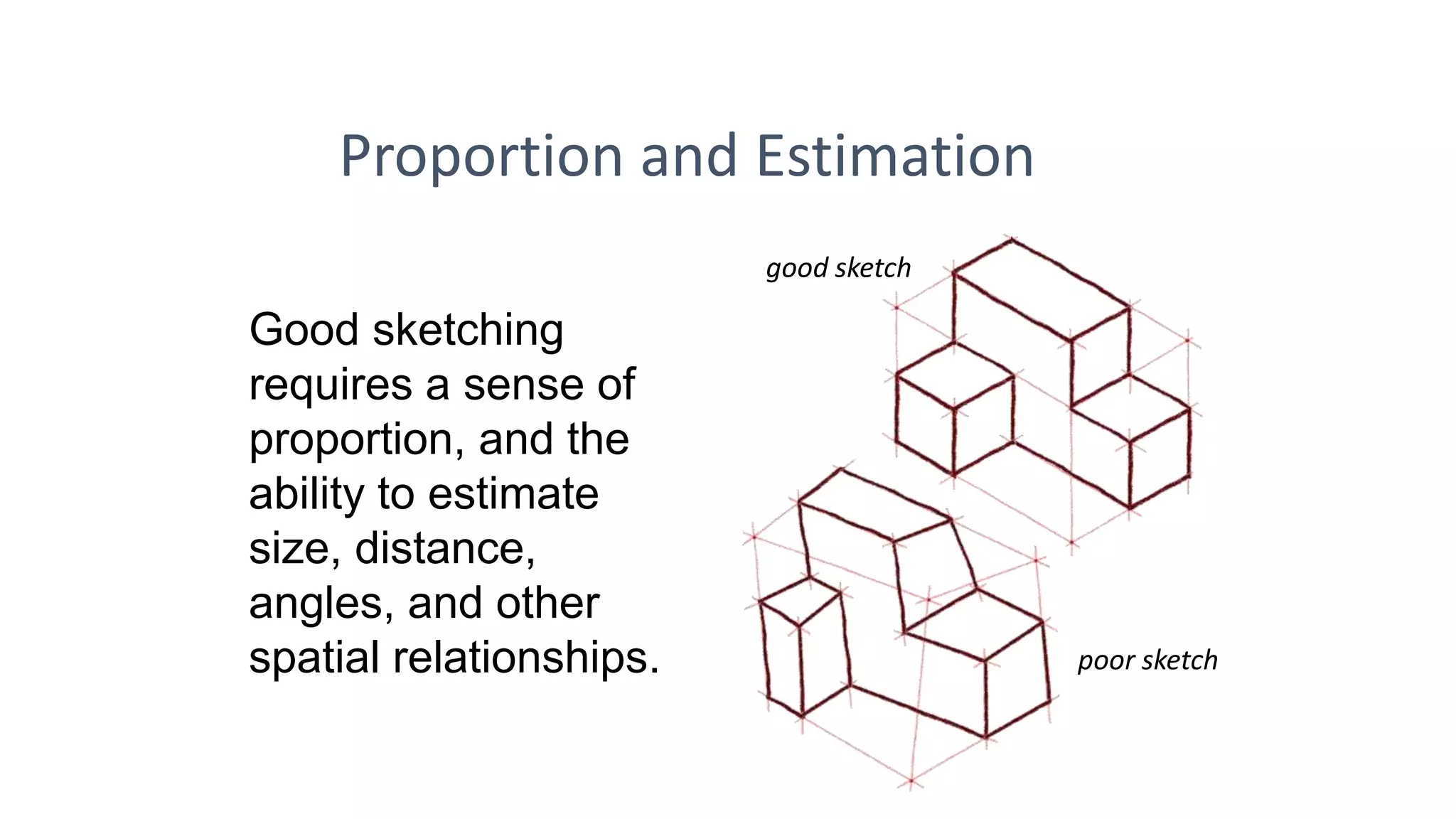 Proportion and Estimation

Good sketching requires a sense of proportion, and the ability to estimate size, distance, angles, and other spatial relationships.

good sketch

poor sketch